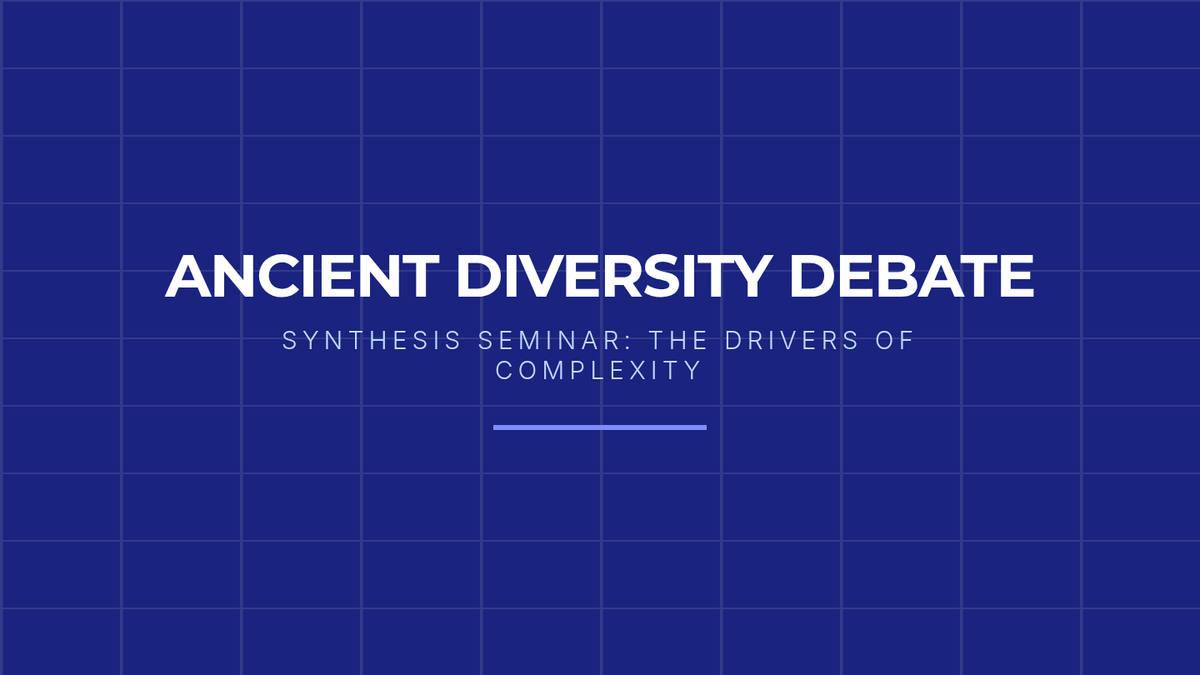 ANCIENT DIVERSITY DEBATE

SYNTHESIS SEMINAR: THE DRIVERS OF COMPLEXITY